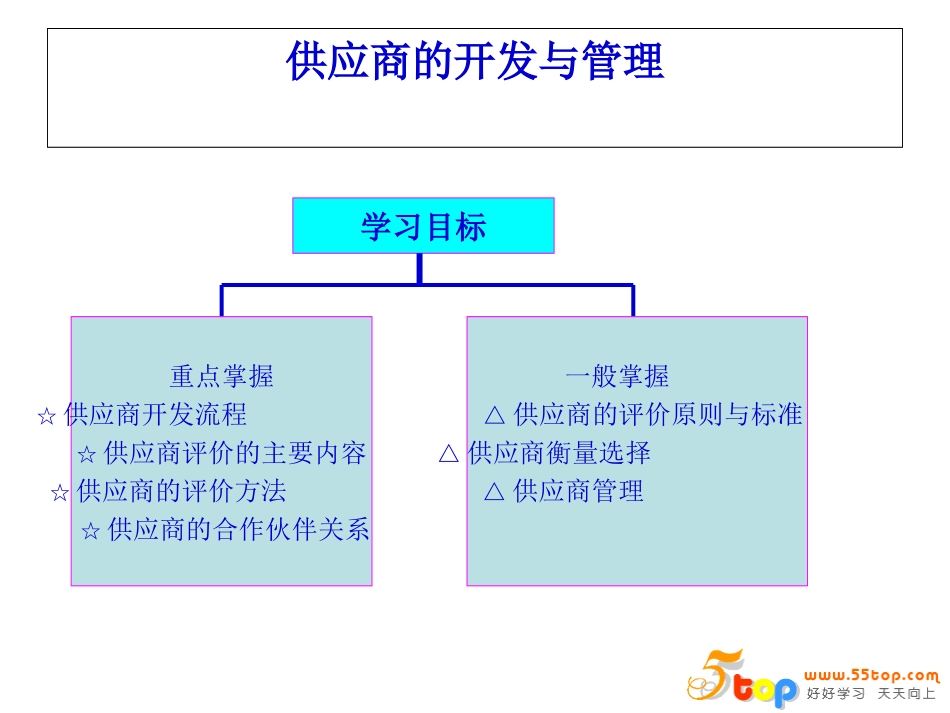 供应商的开发与管理

学习目标

重点掌握
☆ 供应商开发流程
☆ 供应商评价的主要内容
☆ 供应商的评价方法
☆ 供应商的合作伙伴关系

一般掌握
△ 供应商的评价原则与标准
△ 供应商衡量选择
△ 供应商管理

5top www.55top.com 好好学习 天天向上